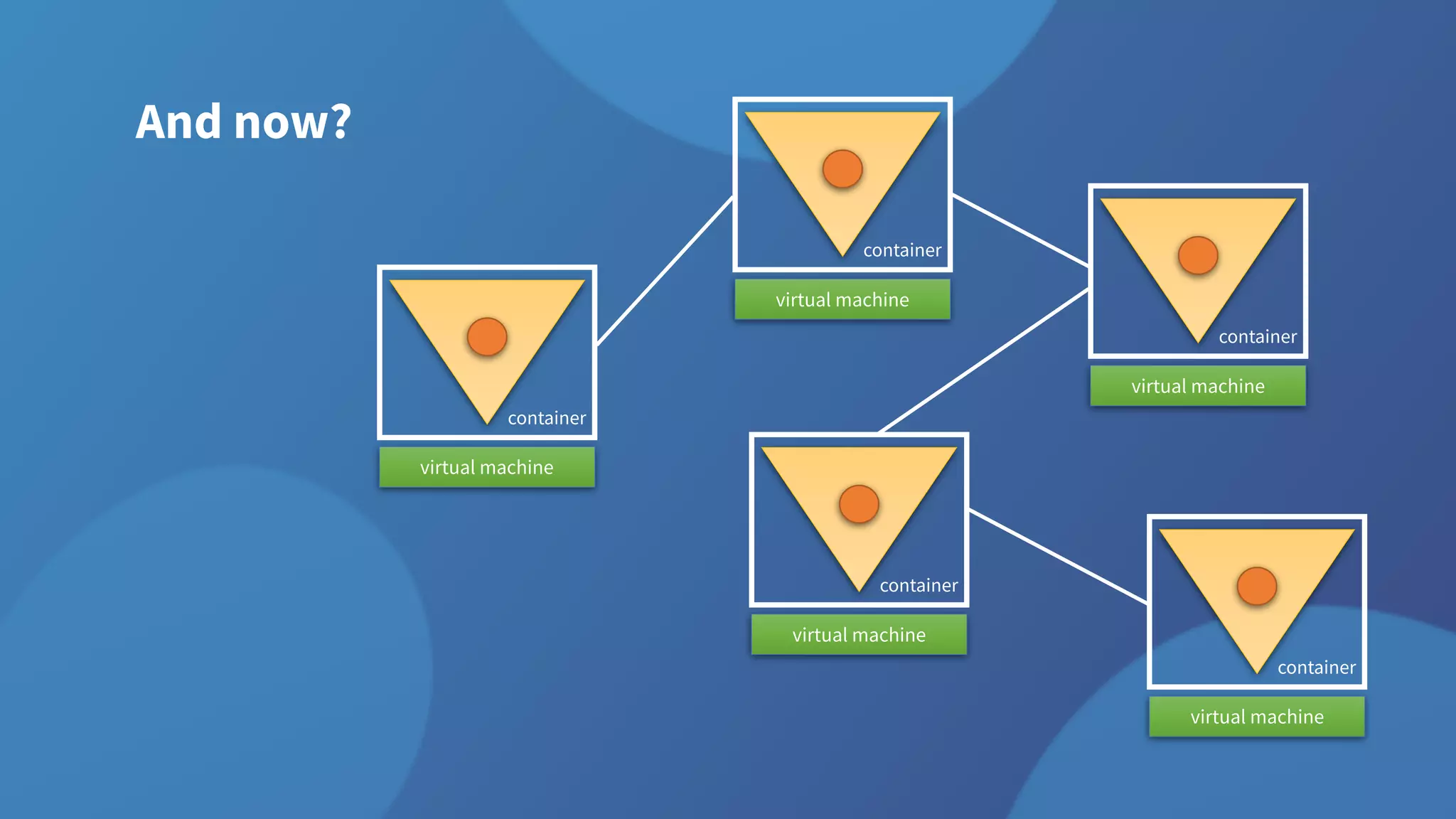 And now?

container
virtual machine

container
virtual machine

container
virtual machine

container
virtual machine

container
virtual machine